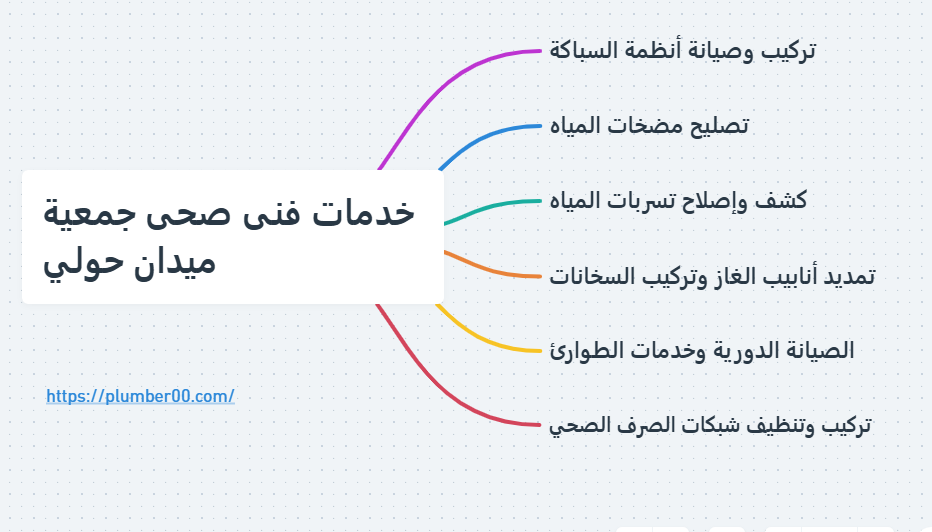 خدمات فنى صحى جمعية ميدان حولي

https://plumber00.com/

تركيب وصيانة أنظمة السباكة

تصليح مضخات المياه

كشف وإصلاح تسربات المياه

تمديد أنابيب الغاز وتركيب السخانات

الصيانة الدورية وخدمات الطوارئ

تركيب وتنظيف شبكات الصرف الصحي